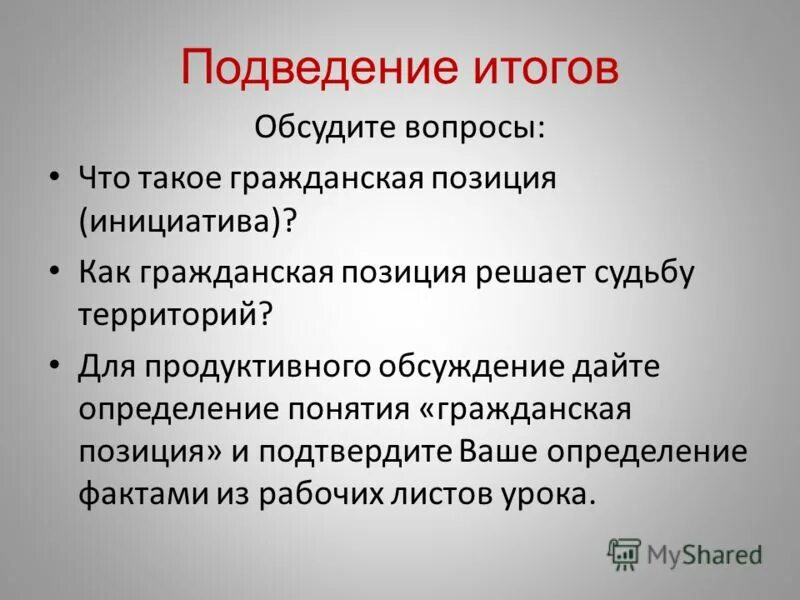 Подведение итогов

Обсудите вопросы:

• Что такое гражданская позиция (инициатива)?

• Как гражданская позиция решает судьбу территорий?

• Для продуктивного обсуждение дайте определение понятия «гражданская позиция» и подтвердите Ваше определение фактами из рабочих листов урока.

MyShared